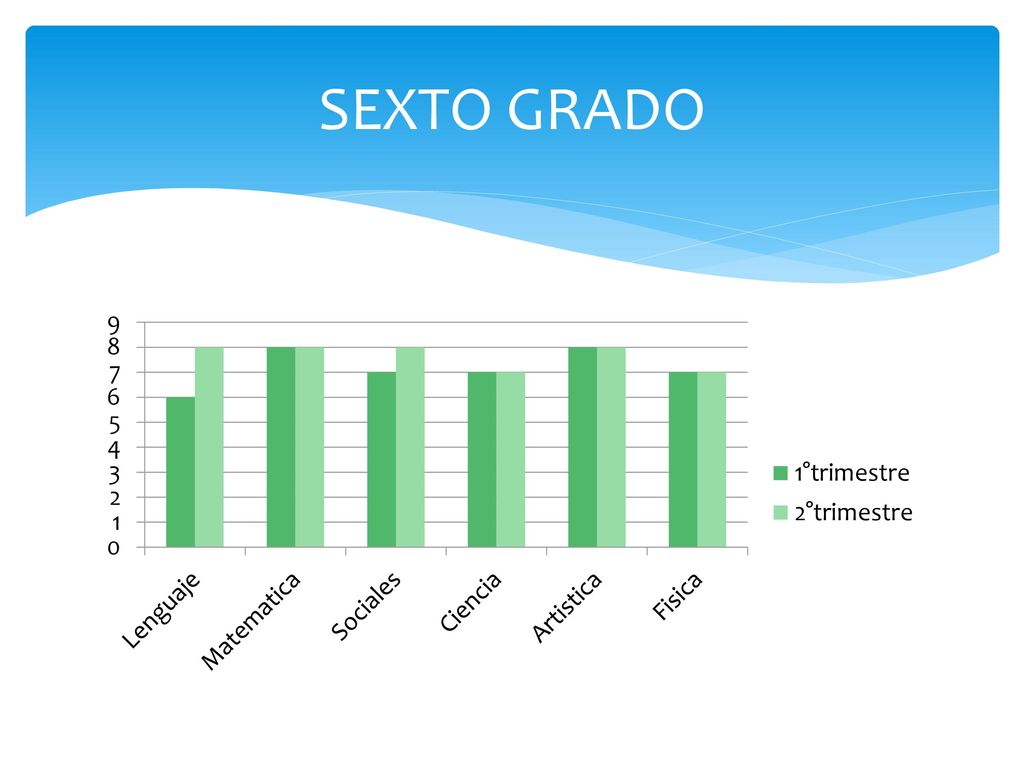 SEXTO GRADO

9
8
7
6
5
4
3
2
1
0

Lenguaje
Matematica
Sociales
Ciencia
Artistica
Fisica

1°trimestre
2°trimestre